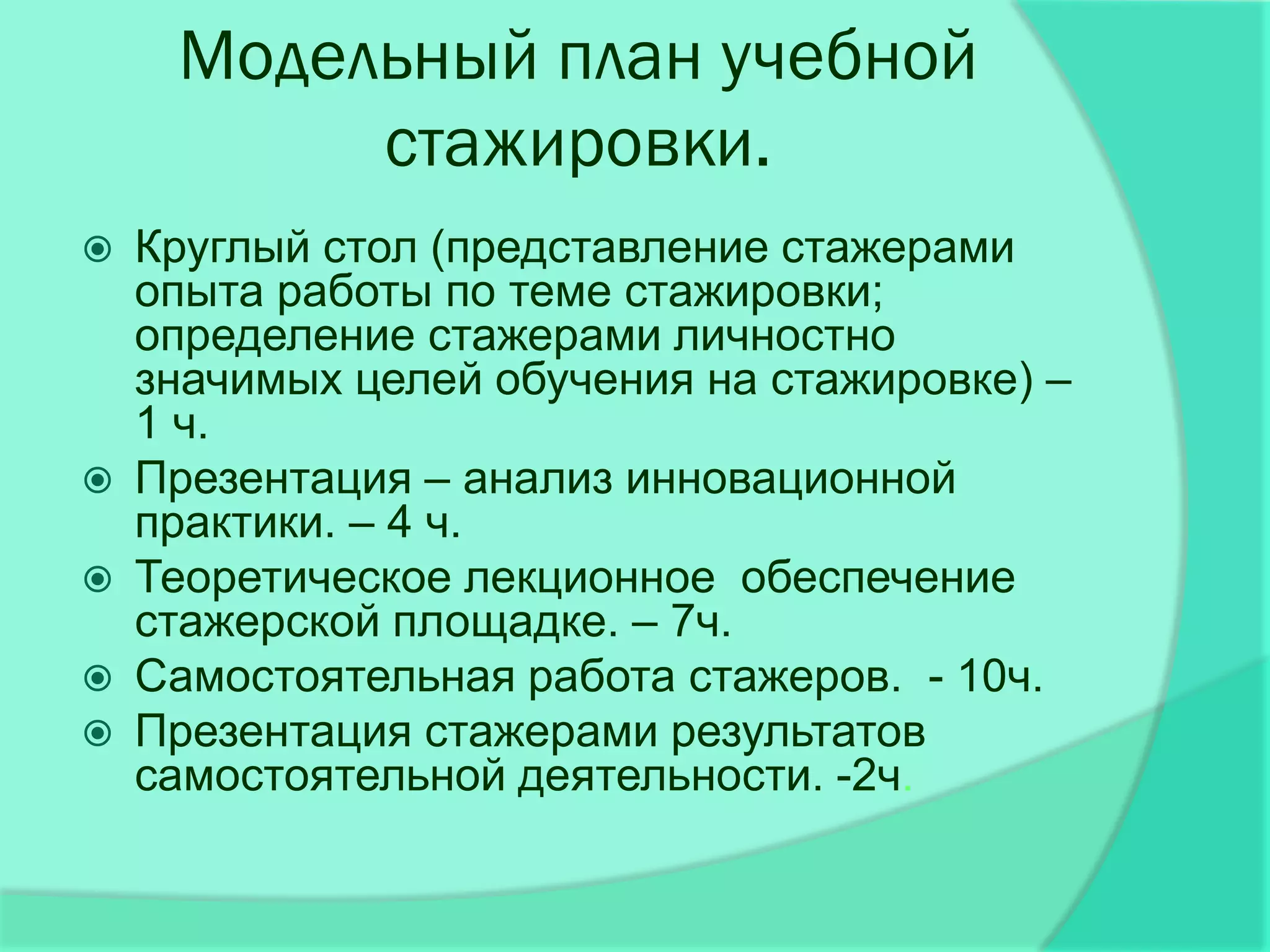 Модельный план учебной стажировки.

Круглый стол (представление стажерами опыта работы по теме стажировки; определение стажерами личностно значимых целей обучения на стажировке) – 1 ч.

Презентация – анализ инновационной практики. – 4 ч.

Теоретическое лекционное обеспечение стажерской площадке. – 7ч.

Самостоятельная работа стажеров. - 10ч.

Презентация стажерами результатов самостоятельной деятельности. -2ч.